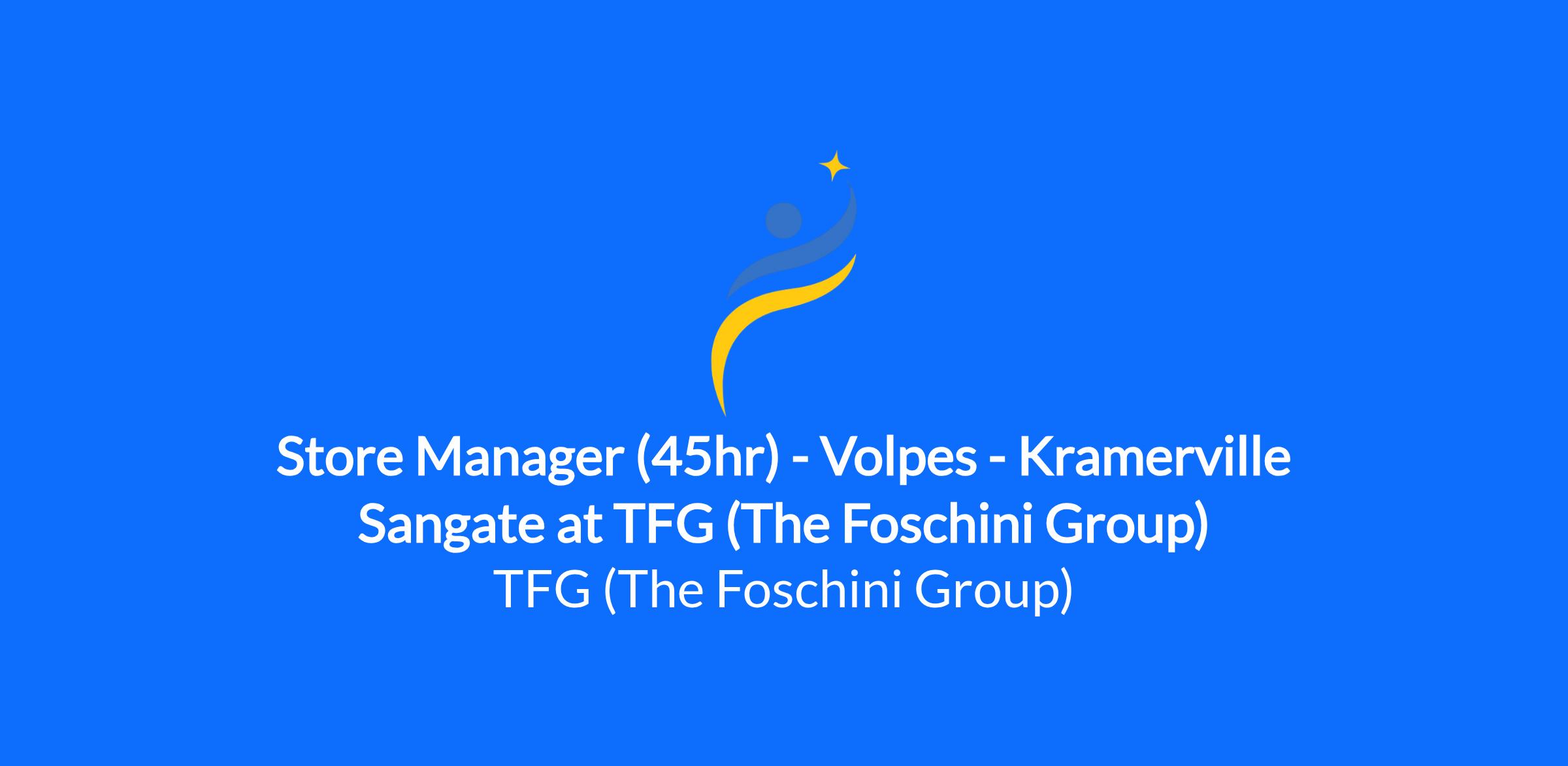 Store Manager (45hr) - Volpes - Kramerville Sangate at TFG (The Foschini Group)

TFG (The Foschini Group)